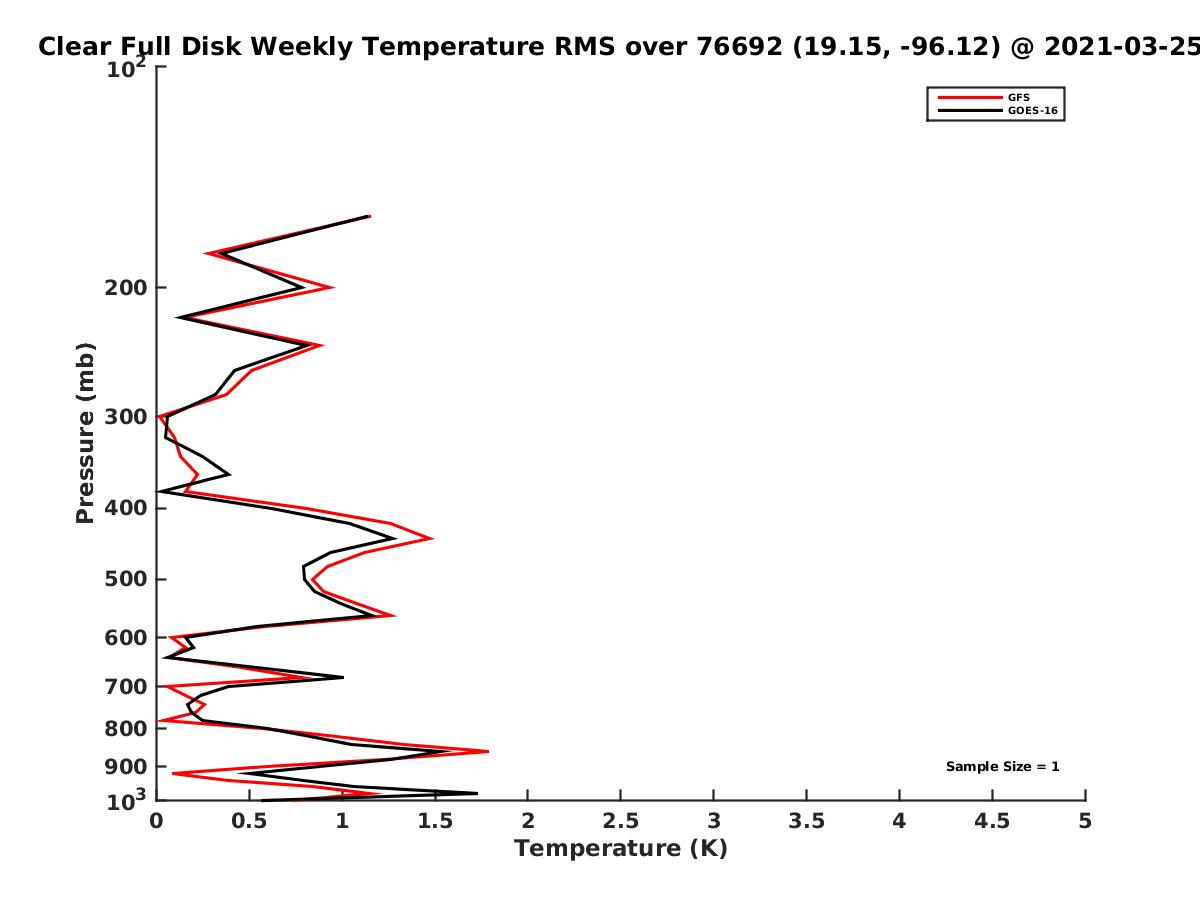 Clear Full Disk Weekly Temperature RMS over 76692 (19.15, -96.12) @ 2021-03-25

GFS
GOES-16

Pressure (mb)

$10^2$
200
300
400
500
600
700
800
900
$10^3$

Sample Size = 1

0
0.5
1
1.5
2
2.5
3
3.5
4
4.5
5

Temperature (K)